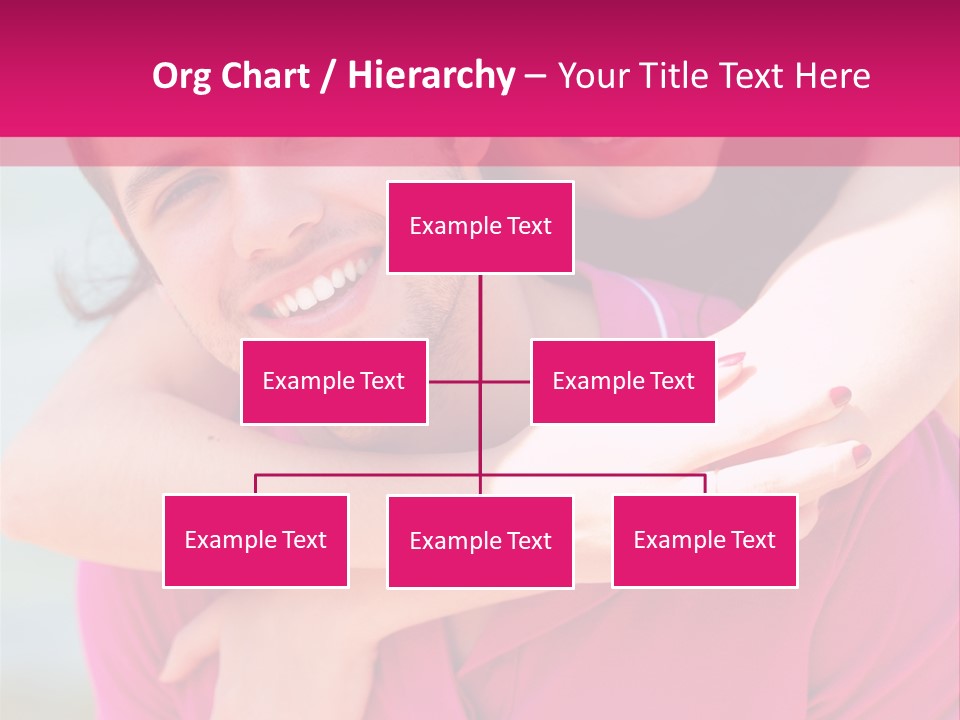 Org Chart / Hierarchy – Your Title Text Here

Example Text

Example Text

Example Text

Example Text

Example Text

Example Text